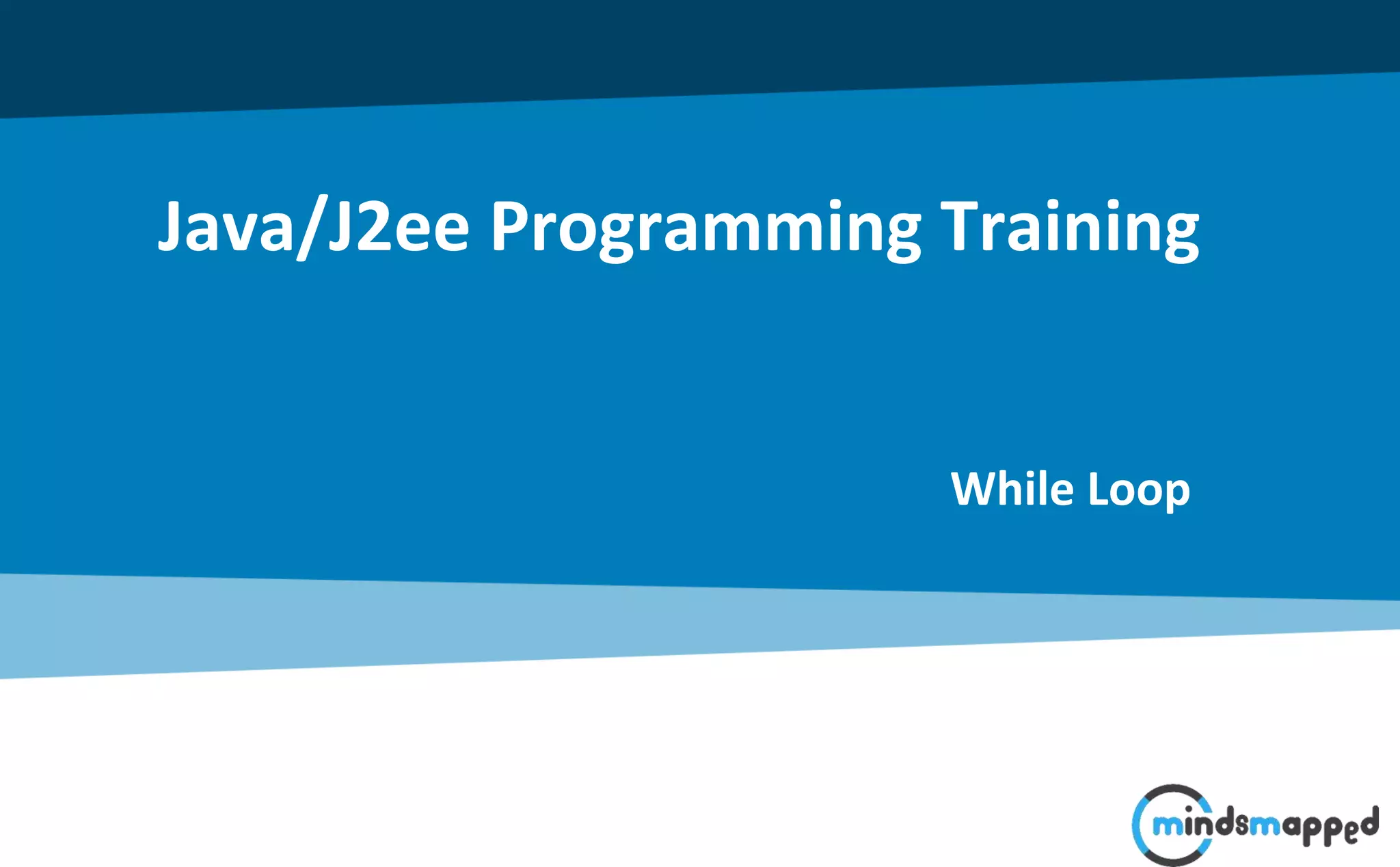 Java/J2ee Programming Training

While Loop

mindsmapped